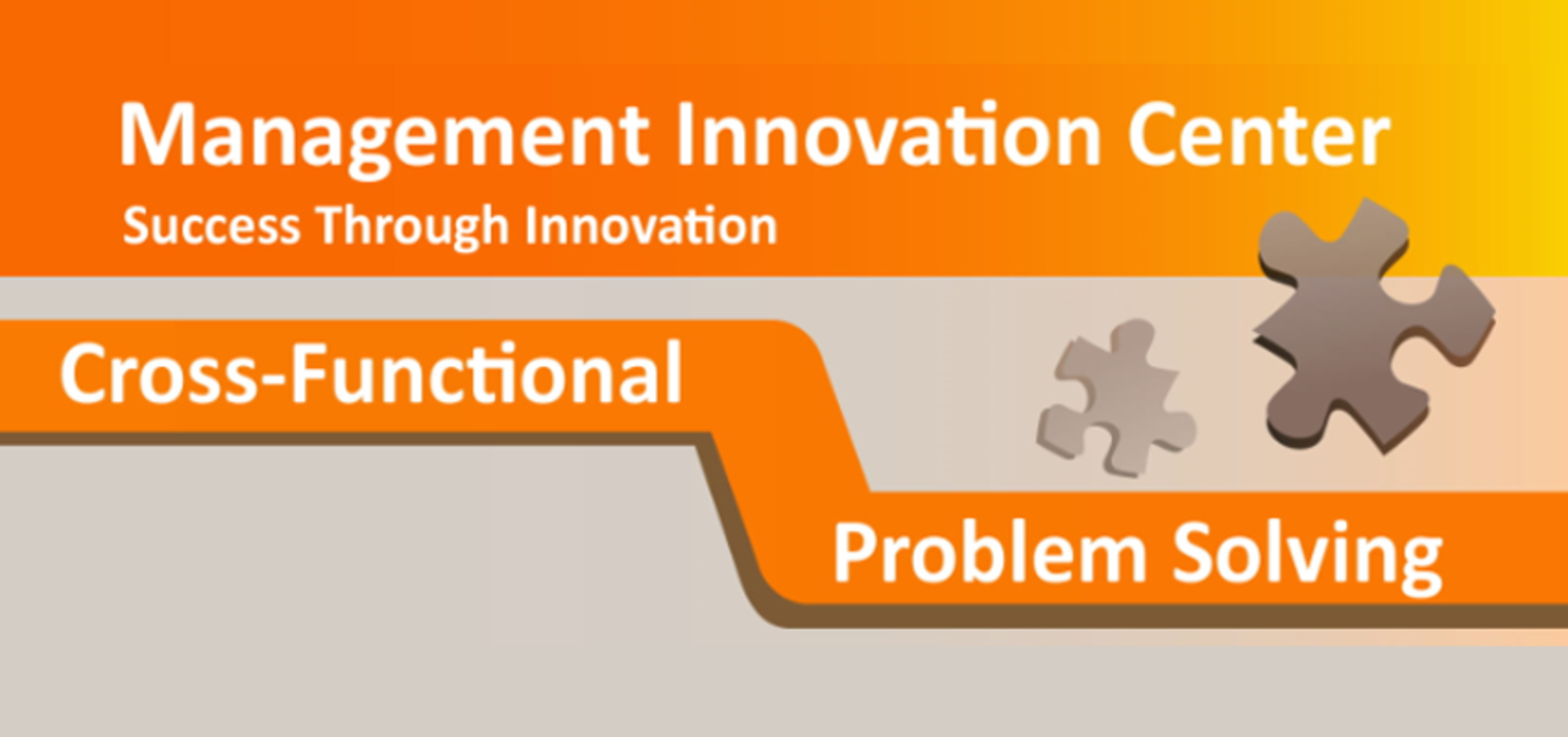 Management Innovation Center
Success Through Innovation

Cross-Functional

Problem Solving